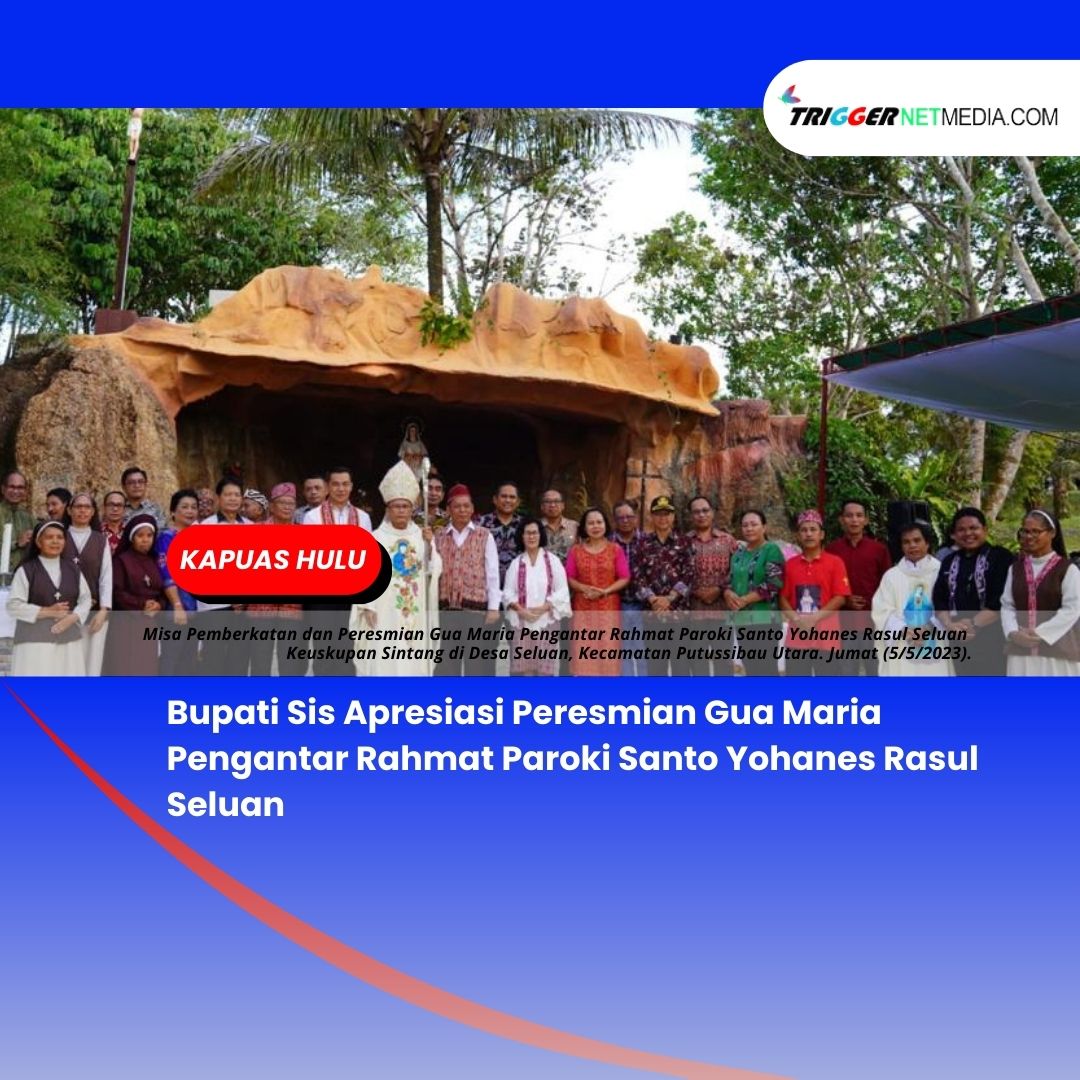 TRIGGERNETMEDIA.COM

KAPUAS HULU

Misa Pemberkatan dan Peresmian Gua Maria Pengantar Rahmat Paroki Santo Yohanes Rasul Seluan Keuskupan Sintang di Desa Seluan, Kecamatan Putussibau Utara. Jumat (5/5/2023).

Bupati Sis Apresiasi Peresmian Gua Maria Pengantar Rahmat Paroki Santo Yohanes Rasul Seluan